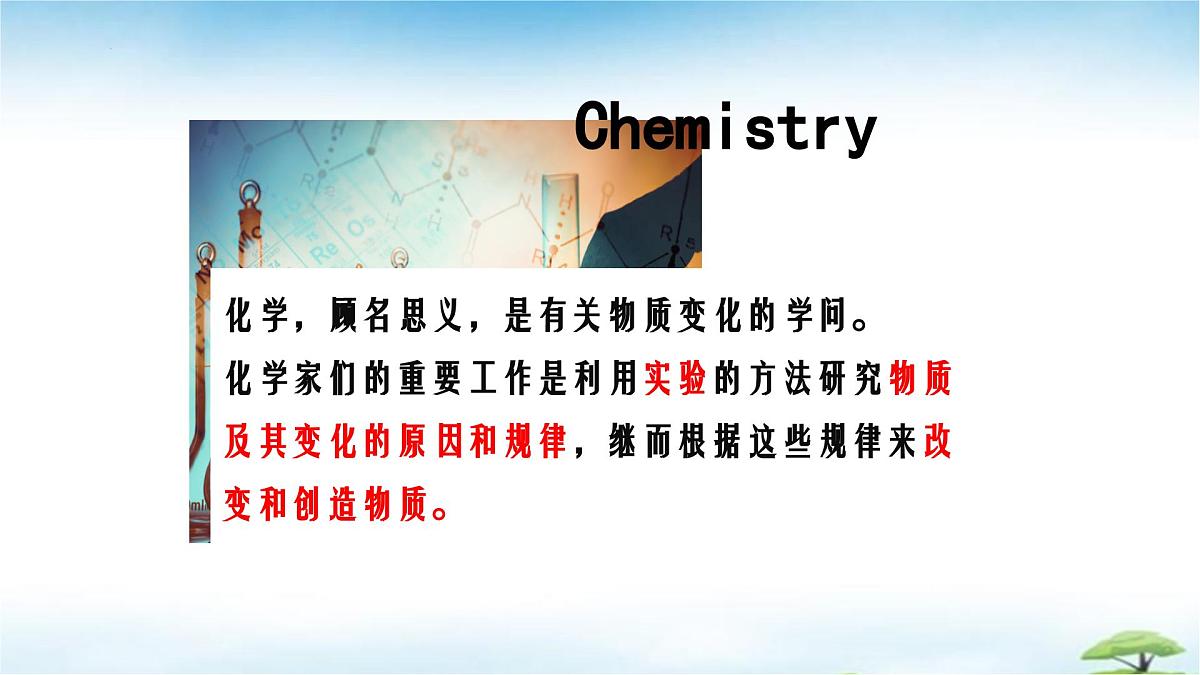 Chemistry

化学，顾名思义，是有关物质变化的学问。
化学家们的重要工作是利用实验的方法研究物质及其变化的原因和规律，继而根据这些规律来改变和创造物质。